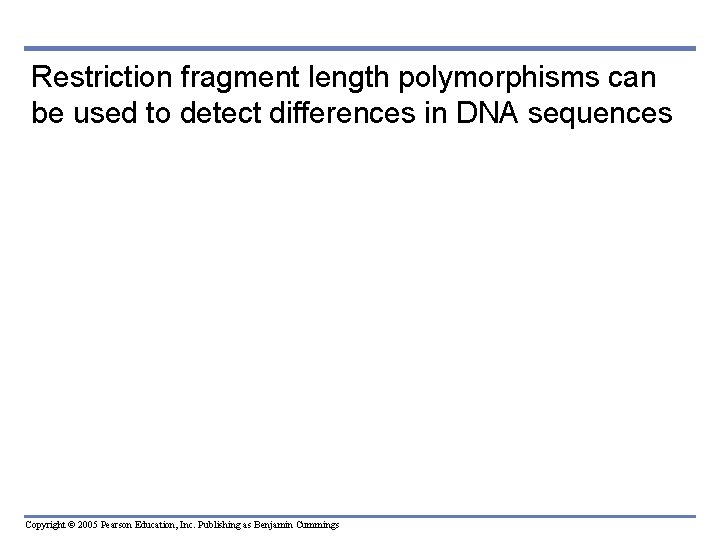 Restriction fragment length polymorphisms can be used to detect differences in DNA sequences

Copyright © 2005 Pearson Education, Inc. Publishing as Benjamin Cummings